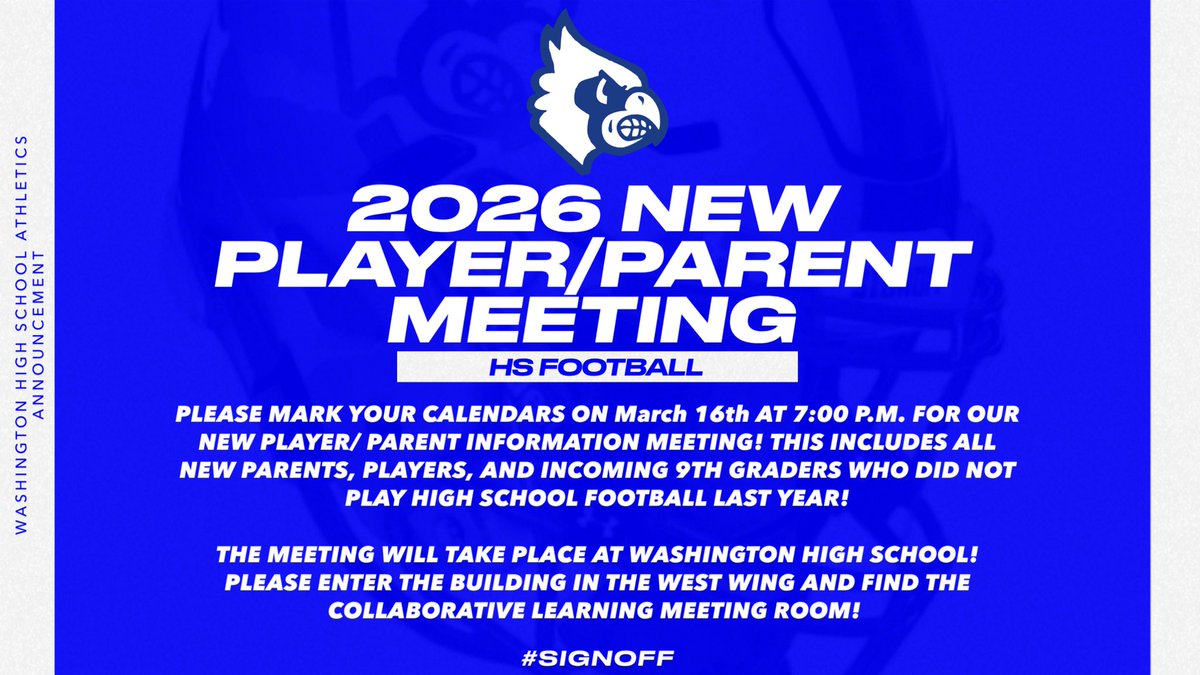 WASHINGTON HIGH SCHOOL ATHLETICS
ANNOUNCEMENT

2026 NEW PLAYER/PARENT MEETING

HS FOOTBALL

PLEASE MARK YOUR CALENDARS ON March 16th AT 7:00 P.M. FOR OUR NEW PLAYER/ PARENT INFORMATION MEETING! THIS INCLUDES ALL NEW PARENTS, PLAYERS, AND INCOMING 9TH GRADERS WHO DID NOT PLAY HIGH SCHOOL FOOTBALL LAST YEAR!

THE MEETING WILL TAKE PLACE AT WASHINGTON HIGH SCHOOL! PLEASE ENTER THE BUILDING IN THE WEST WING AND FIND THE COLLABORATIVE LEARNING MEETING ROOM!

#SIGNOFF